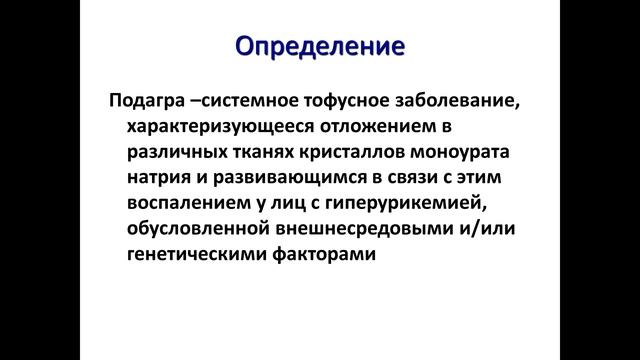 Определение

Подагра –системное тофусное заболевание, характеризующееся отложением в различных тканях кристаллов моноурата натрия и развивающимся в связи с этим воспалением у лиц с гиперурикемией, обусловленной внешнесредовыми и/или генетическими факторами